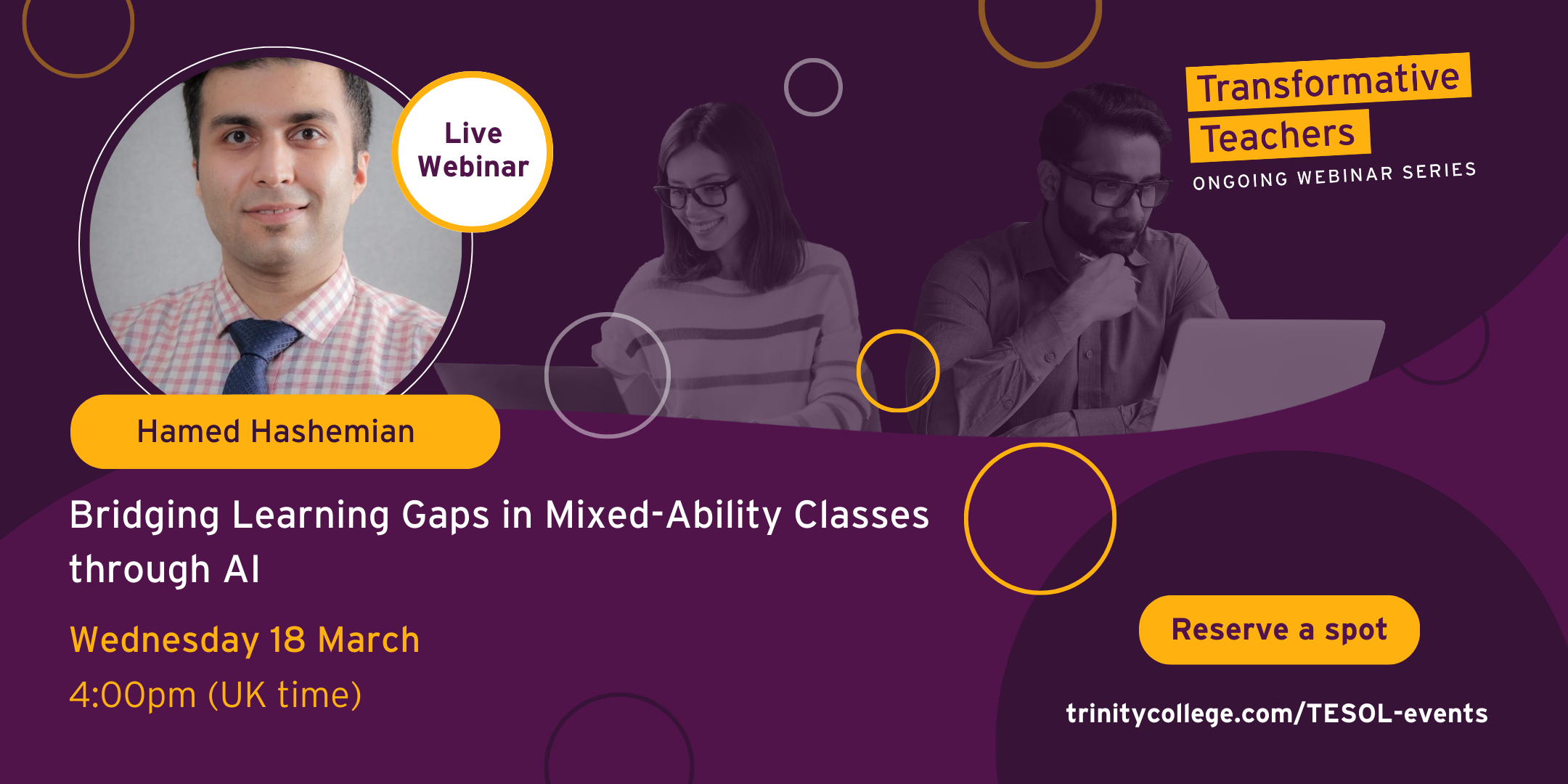 Live Webinar

Transformative Teachers
ONGOING WEBINAR SERIES

Hamed Hashemian

Bridging Learning Gaps in Mixed-Ability Classes through AI

Wednesday 18 March
4:00pm (UK time)

Reserve a spot

trinitycollege.com/TESOL-events